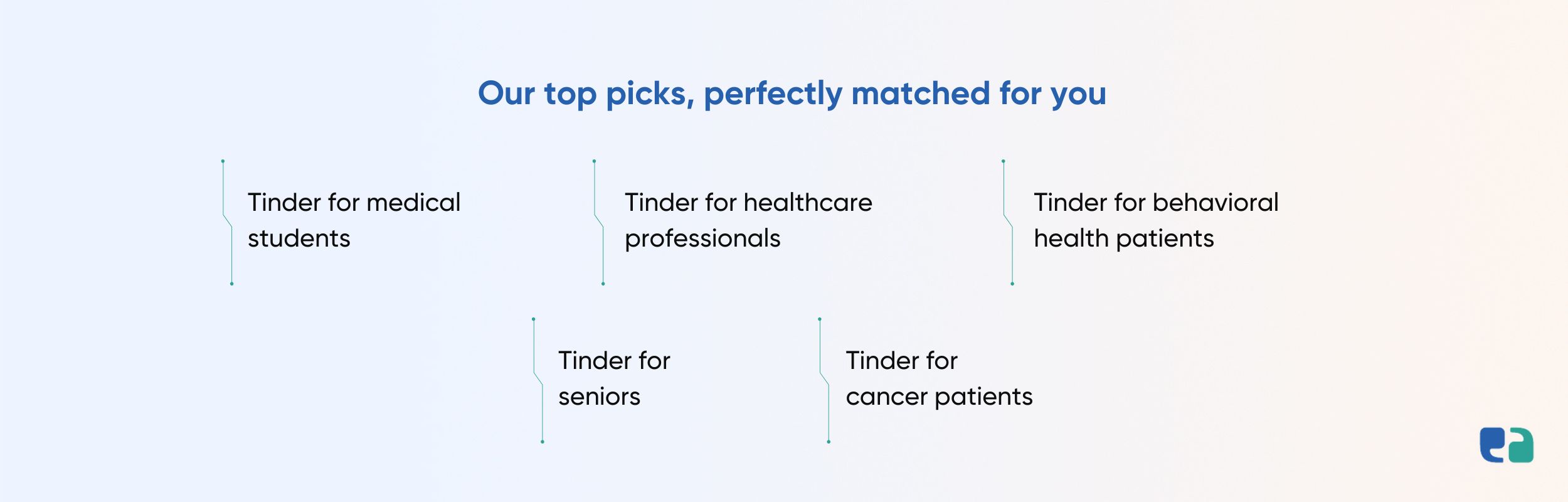 Our top picks, perfectly matched for you

Tinder for medical students

Tinder for healthcare professionals

Tinder for behavioral health patients

Tinder for seniors

Tinder for cancer patients